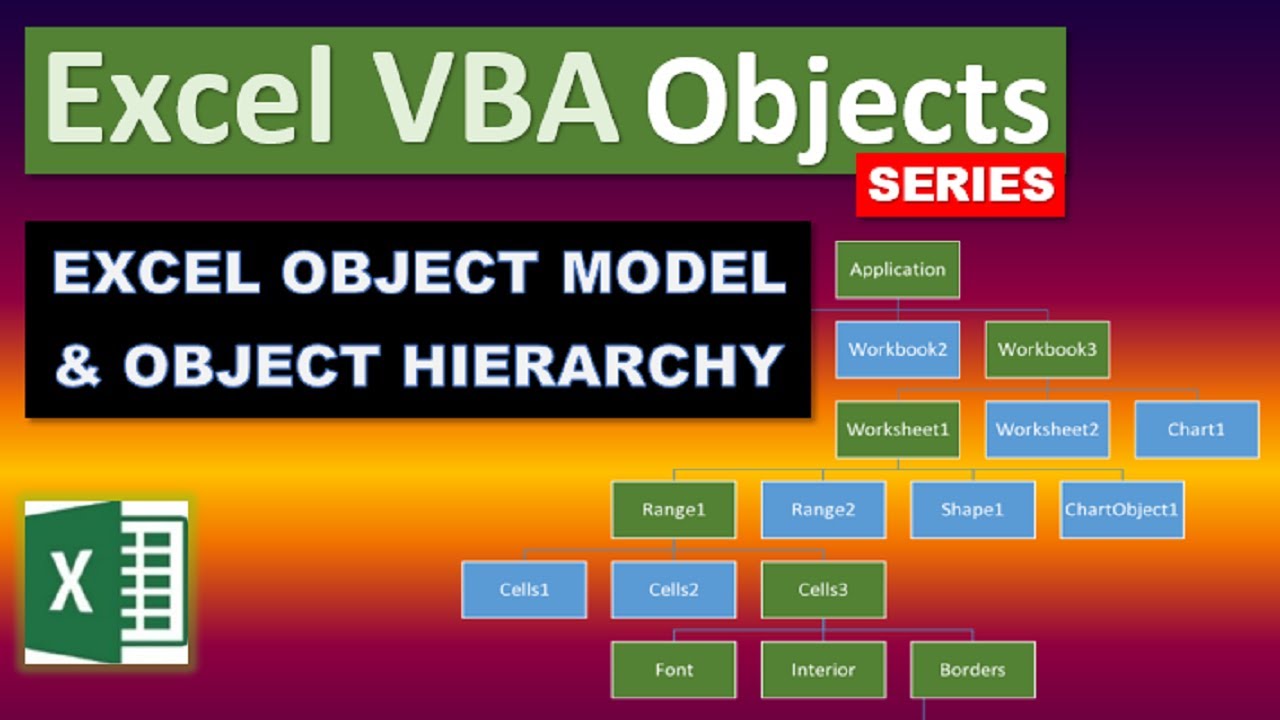 Excel VBA Objects
SERIES

EXCEL OBJECT MODEL & OBJECT HIERARCHY

Application
Workbook2
Workbook3
Worksheet1
Worksheet2
Chart1
Range1
Range2
Shape1
ChartObject1
Cells1
Cells2
Cells3
Font
Interior
Borders

X